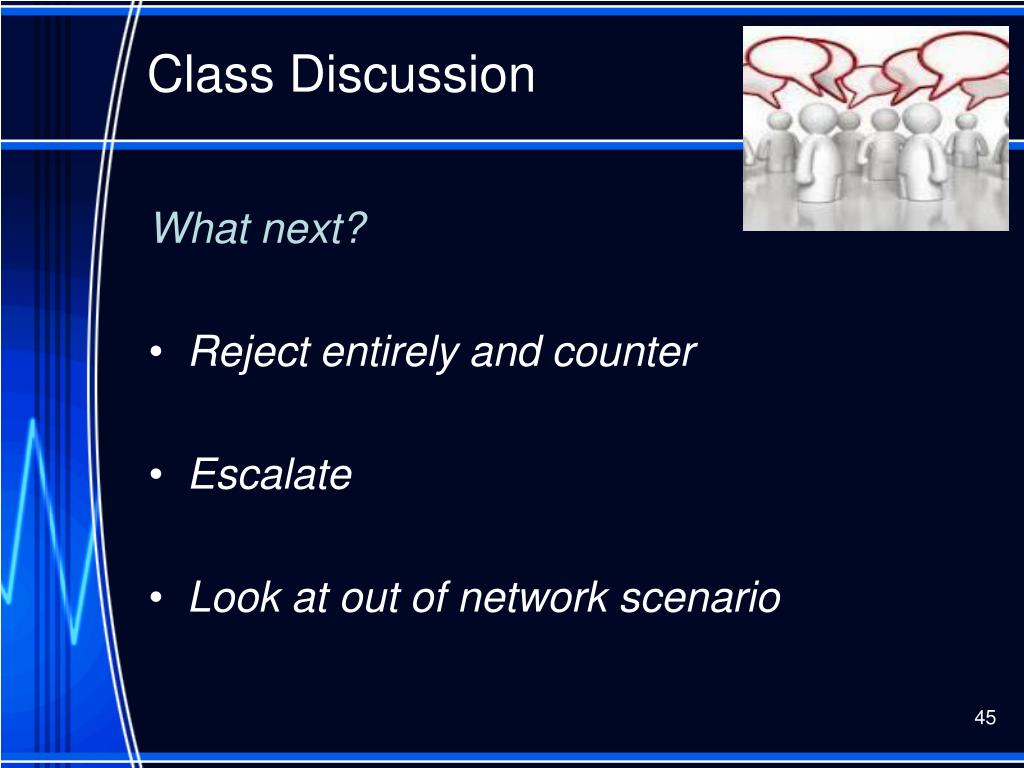 Class Discussion

What next?

• Reject entirely and counter

• Escalate

• Look at out of network scenario

45